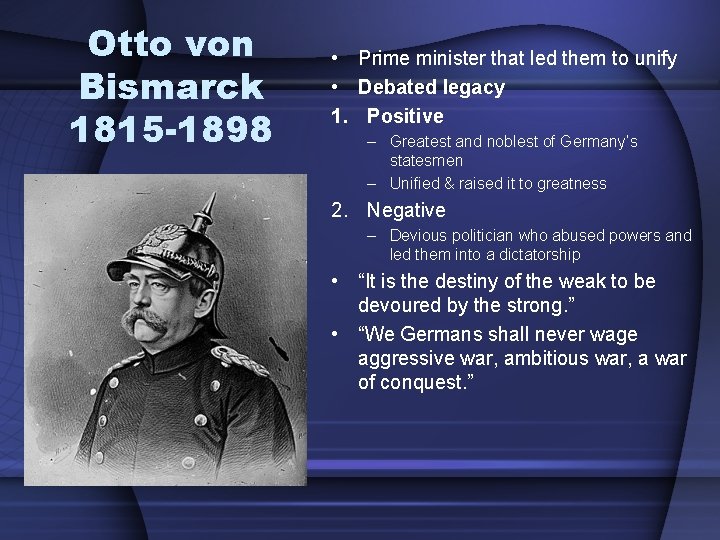 Otto von Bismarck 1815-1898

• Prime minister that led them to unify
• Debated legacy
1. Positive
– Greatest and noblest of Germany's statesmen
– Unified & raised it to greatness
2. Negative
– Devious politician who abused powers and led them into a dictatorship
• "It is the destiny of the weak to be devoured by the strong."
• "We Germans shall never wage aggressive war, ambitious war, a war of conquest."